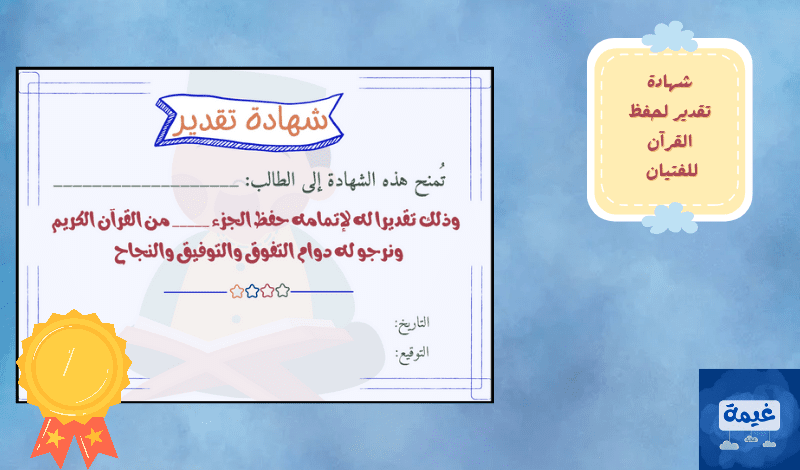 شهادة تقدير

تُمنح هذه الشهادة إلى الطالب: ____________________

وذلك تقديرا له لإتمامه حفظ الجزء ____ من القرآن الكريم ونرجو له دوام التفوق والتوفيق والنجاح

التاريخ:

التوقيع:

1

شهادة تقدير لحفظ القرآن للفتيان

غيمة